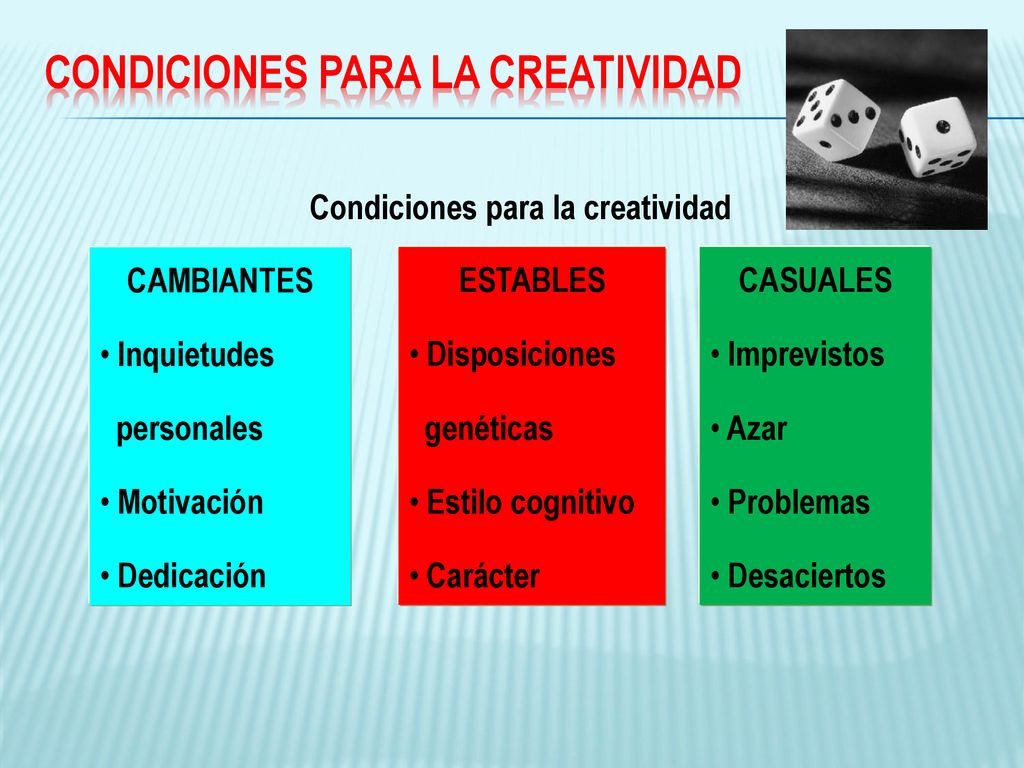 CONDICIONES PARA LA CREATIVIDAD

Condiciones para la creatividad

CAMBIANTES
• Inquietudes personales
• Motivación
• Dedicación

ESTABLES
• Disposiciones genéticas
• Estilo cognitivo
• Carácter

CASUALES
• Imprevistos
• Azar
• Problemas
• Desaciertos